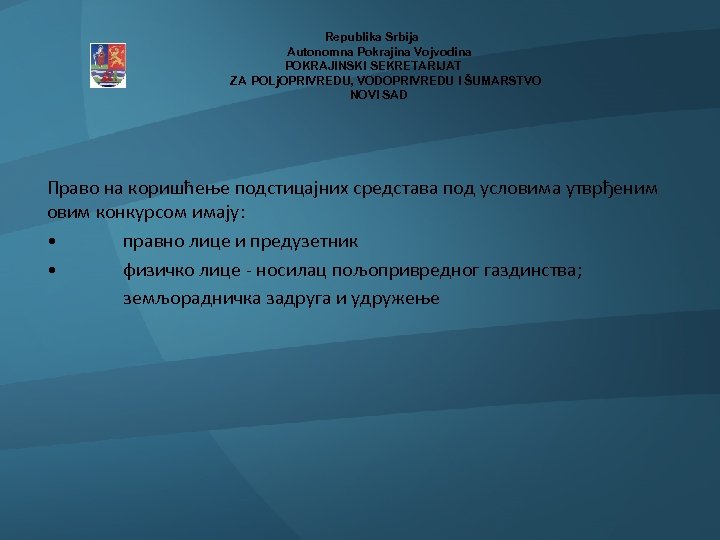 Republika Srbija
Autonomna Pokrajina Vojvodina
POKRAJINSKI SEKRETARIJAT
ZA POLjOPRIVREDU, VODOPRIVREDU I ŠUMARSTVO
NOVI SAD

Право на коришћење подстицајних средстава под условима утврђеним овим конкурсом имају:

• правно лице и предузетник
• физичко лице - носилац пољопривредног газдинства; земљорадничка задруга и удружење